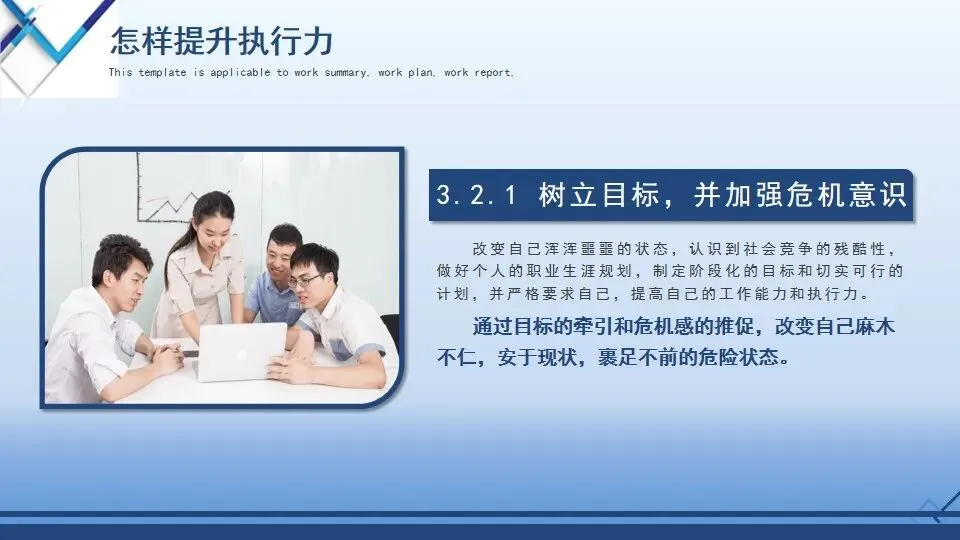 怎样提升执行力

This template is applicable to work summary, work plan, work report.

3.2.1 树立目标，并加强危机意识

改变自己浑浑噩噩的状态，认识到社会竞争的残酷性，做好个人的职业生涯规划，制定阶段化的目标和切实可行的计划，并严格要求自己，提高自己的工作能力和执行力。

通过目标的牵引和危机感的推促，改变自己麻木不仁，安于现状，裹足不前的危险状态。